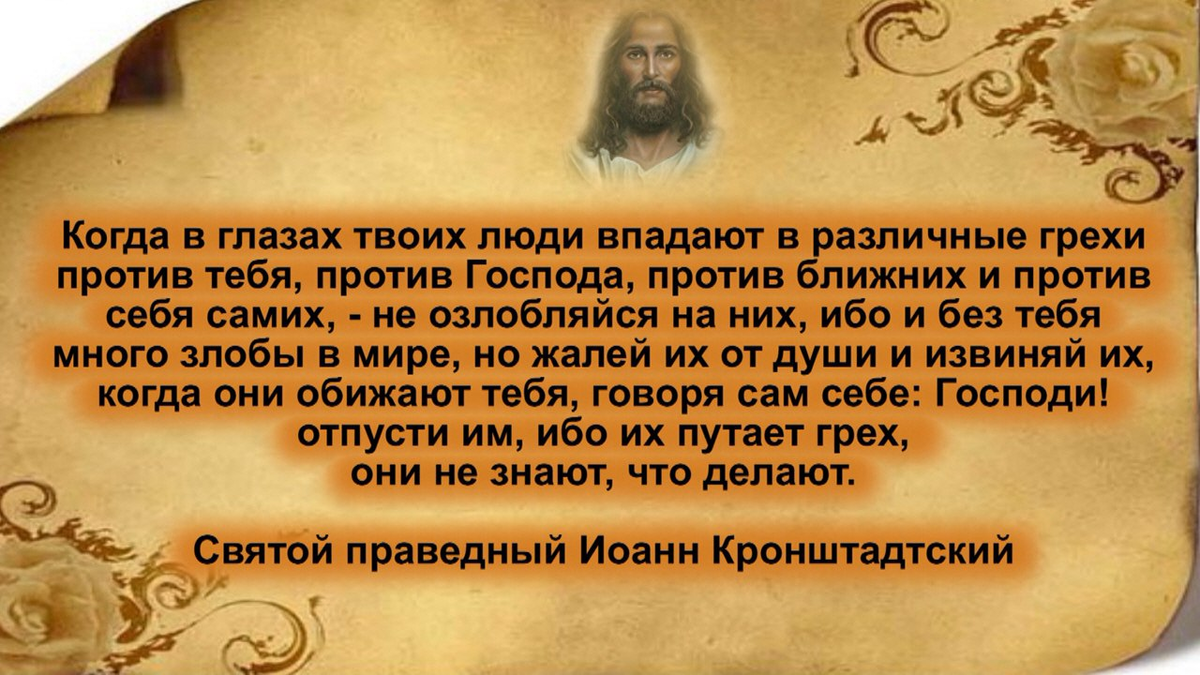 Когда в глазах твоих люди впадают в различные грехи против тебя, против Господа, против ближних и против себя самих, - не озлобляйся на них, ибо и без тебя много злобы в мире, но жалей их от души и извиняй их, когда они обижают тебя, говоря сам себе: Господи! отпусти им, ибо их путает грех, они не знают, что делают.

Святой праведный Иоанн Кронштадтский